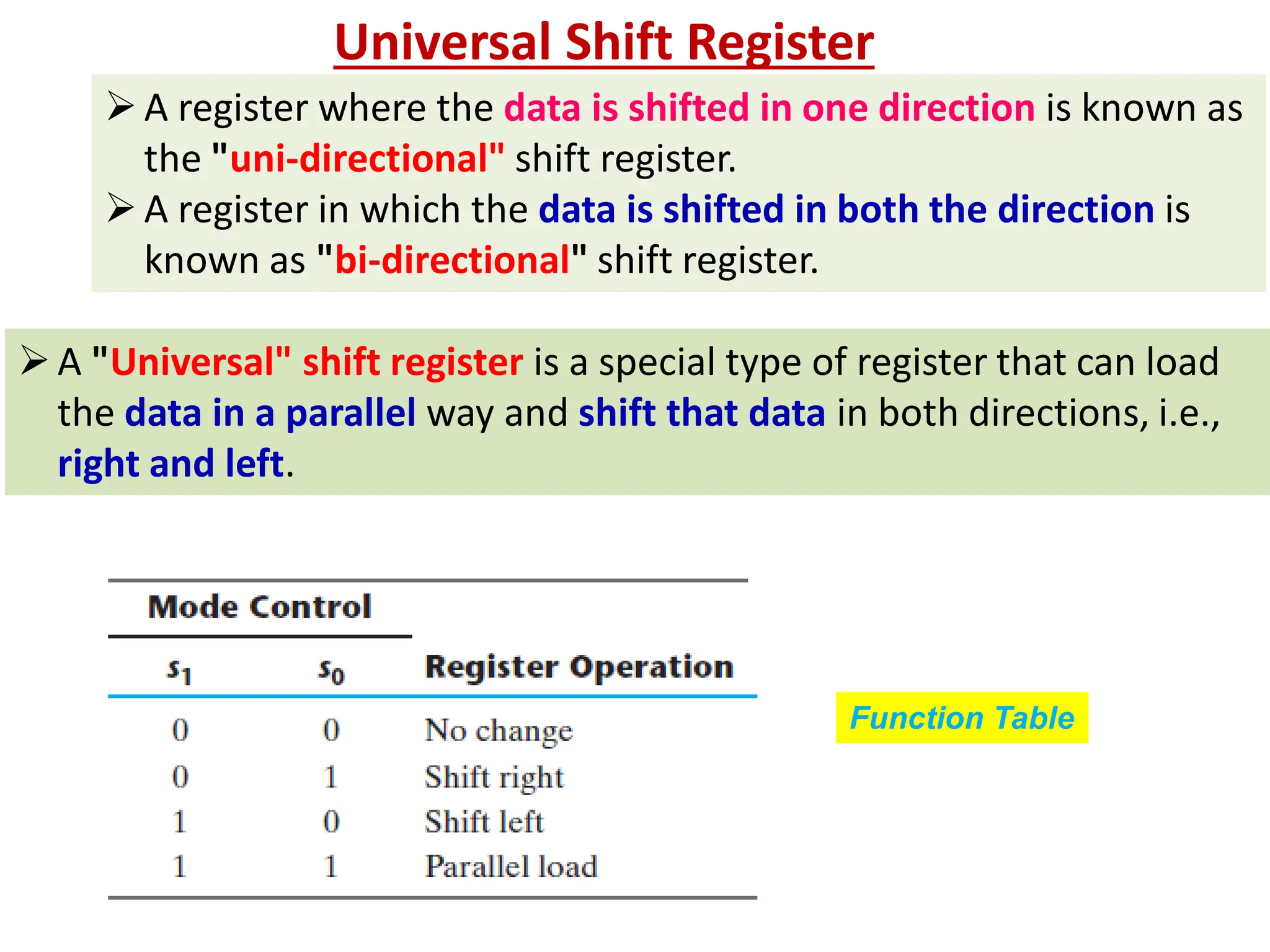 Universal Shift Register

➢ A register where the data is shifted in one direction is known as the "uni-directional" shift register.
➢ A register in which the data is shifted in both the direction is known as "bi-directional" shift register.

➢ A "Universal" shift register is a special type of register that can load the data in a parallel way and shift that data in both directions, i.e., right and left.

| Mode Control | | |
|---|---|---|
| $s_1$ | $s_0$ | Register Operation |
| 0 | 0 | No change |
| 0 | 1 | Shift right |
| 1 | 0 | Shift left |
| 1 | 1 | Parallel load |

Function Table